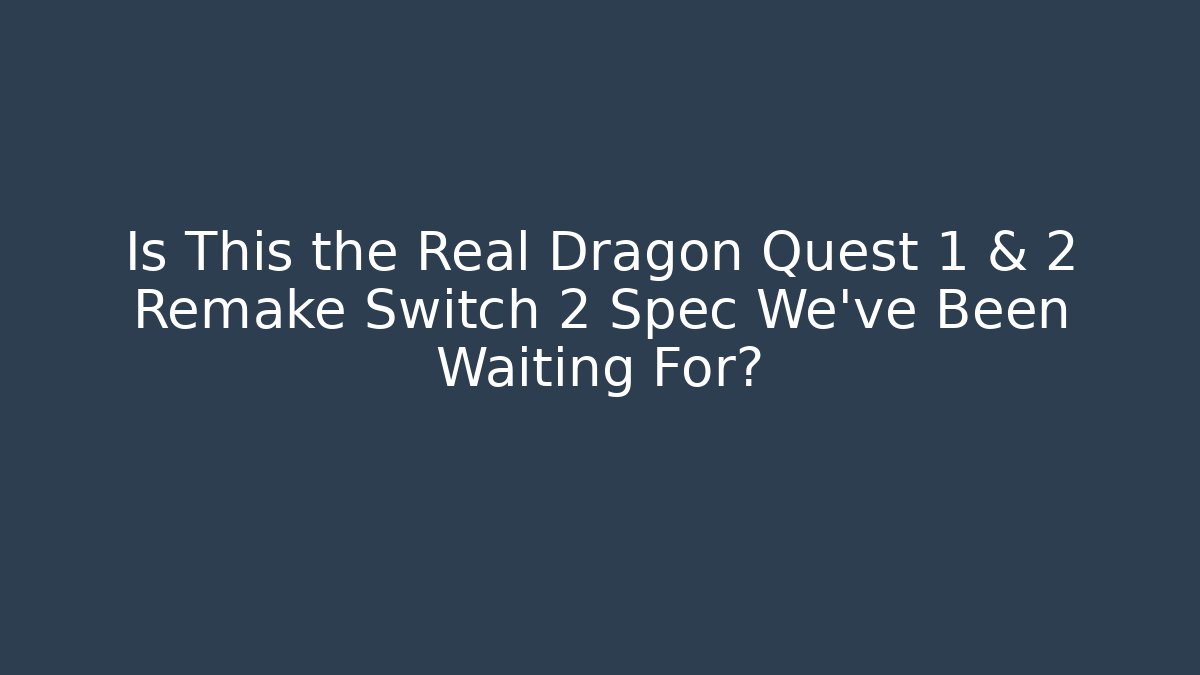 Is This the Real Dragon Quest 1 & 2 Remake Switch 2 Spec We've Been Waiting For?